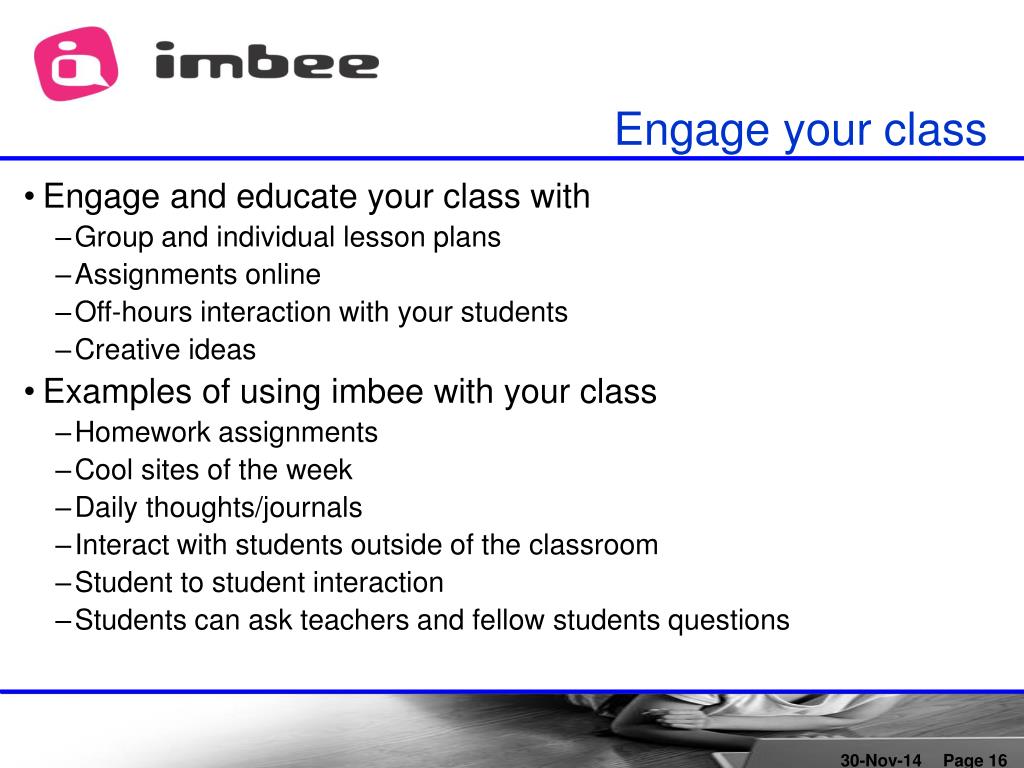 imbee

Engage your class

• Engage and educate your class with
– Group and individual lesson plans
– Assignments online
– Off-hours interaction with your students
– Creative ideas

• Examples of using imbee with your class
– Homework assignments
– Cool sites of the week
– Daily thoughts/journals
– Interact with students outside of the classroom
– Student to student interaction
– Students can ask teachers and fellow students questions

30-Nov-14 Page 16